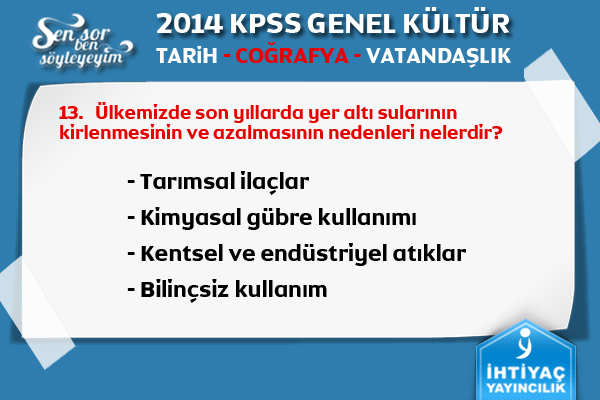 Sen sor ben söyleyeyim

2014 KPSS GENEL KÜLTÜR

TARİH - COĞRAFYA - VATANDAŞLIK

13. Ülkemizde son yıllarda yer altı sularının kirlenmesinin ve azalmasının nedenleri nelerdir?

- Tarımsal ilaçlar
- Kimyasal gübre kullanımı
- Kentsel ve endüstriyel atıklar
- Bilinçsiz kullanım

İHTİYAÇ YAYINCILIK